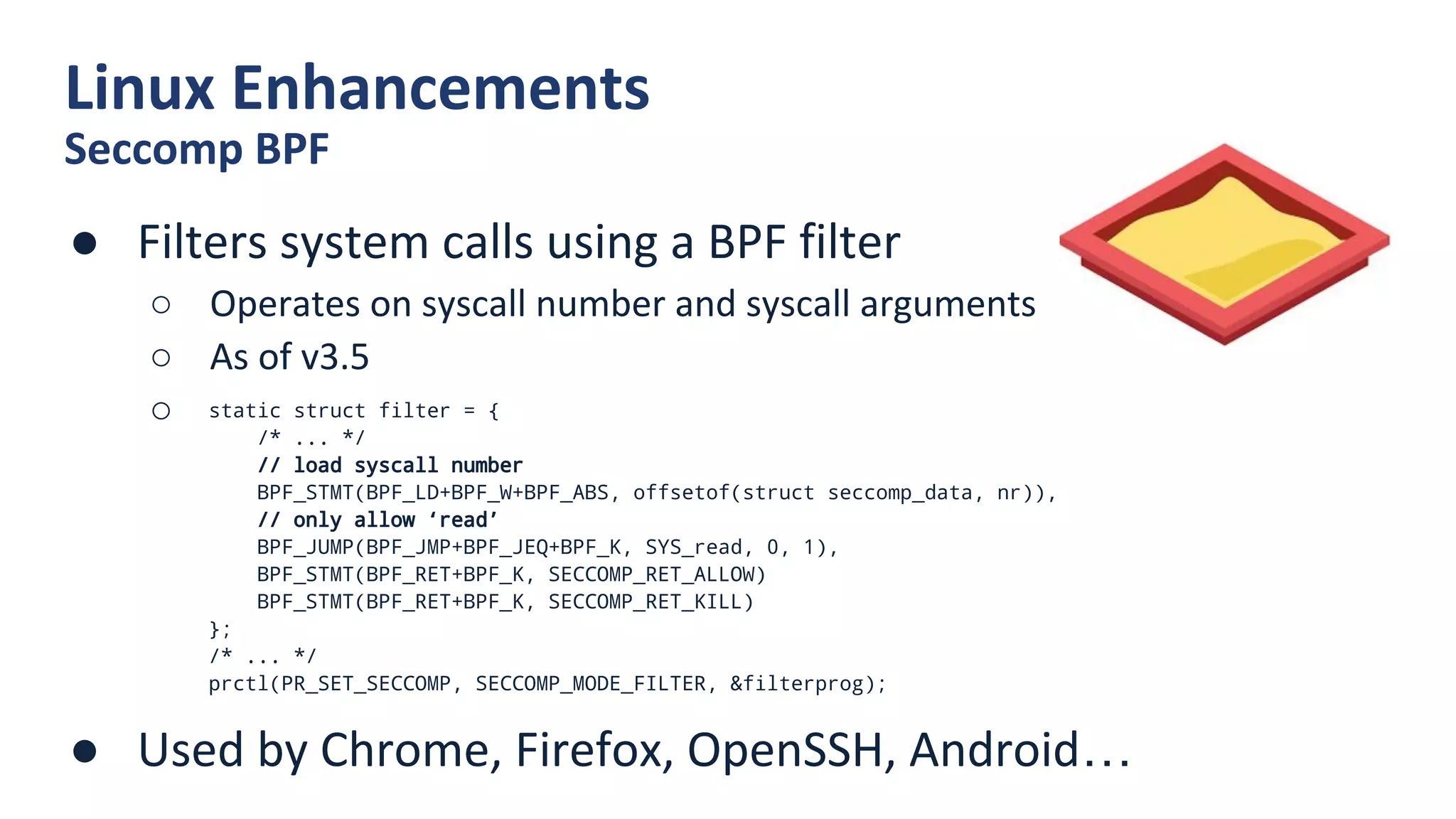 Linux Enhancements
Seccomp BPF

● Filters system calls using a BPF filter
○ Operates on syscall number and syscall arguments
○ As of v3.5
○ static struct filter = {
    /* ... */
    // load syscall number
    BPF_STMT(BPF_LD+BPF_W+BPF_ABS, offsetof(struct seccomp_data, nr)),
    // only allow ‘read’
    BPF_JUMP(BPF_JMP+BPF_JEQ+BPF_K, SYS_read, 0, 1),
    BPF_STMT(BPF_RET+BPF_K, SECCOMP_RET_ALLOW)
    BPF_STMT(BPF_RET+BPF_K, SECCOMP_RET_KILL)
};
/* ... */
prctl(PR_SET_SECCOMP, SECCOMP_MODE_FILTER, &filterprog);

● Used by Chrome, Firefox, OpenSSH, Android…